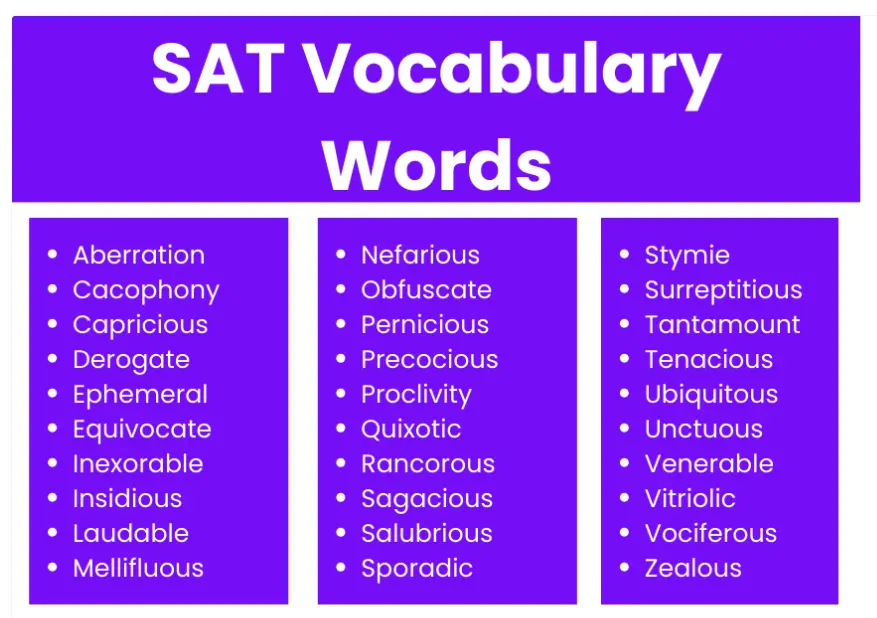 SAT Vocabulary Words

- Aberration
- Cacophony
- Capricious
- Derogate
- Ephemeral
- Equivocate
- Inexorable
- Insidious
- Laudable
- Mellifluous

- Nefarious
- Obfuscate
- Pernicious
- Precocious
- Proclivity
- Quixotic
- Rancorous
- Sagacious
- Salubrious
- Sporadic

- Stymie
- Surreptitious
- Tantamount
- Tenacious
- Ubiquitous
- Unctuous
- Venerable
- Vitriolic
- Vociferous
- Zealous